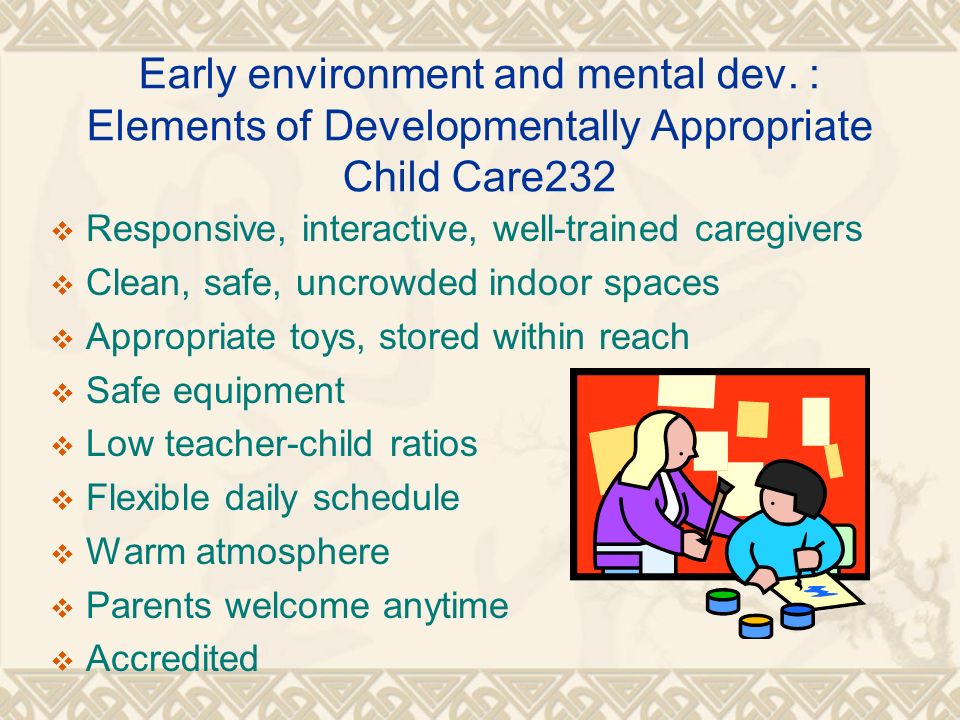 Early environment and mental dev. : Elements of Developmentally Appropriate Child Care232

❖ Responsive, interactive, well-trained caregivers
❖ Clean, safe, uncrowded indoor spaces
❖ Appropriate toys, stored within reach
❖ Safe equipment
❖ Low teacher-child ratios
❖ Flexible daily schedule
❖ Warm atmosphere
❖ Parents welcome anytime
❖ Accredited